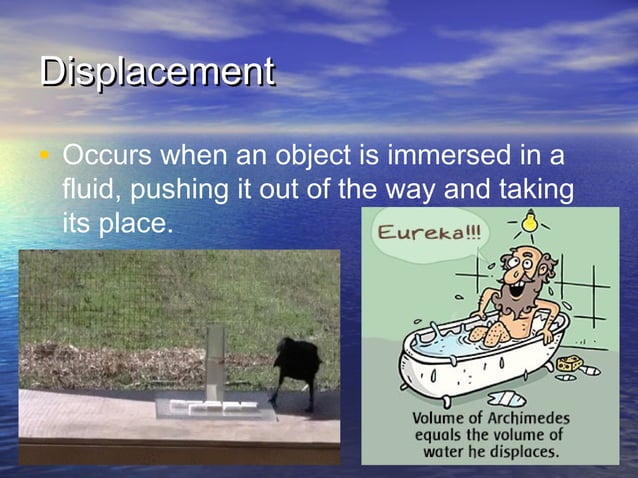 Displacement

• Occurs when an object is immersed in a fluid, pushing it out of the way and taking its place.

Eureka!!!

Volume of Archimedes equals the volume of water he displaces.